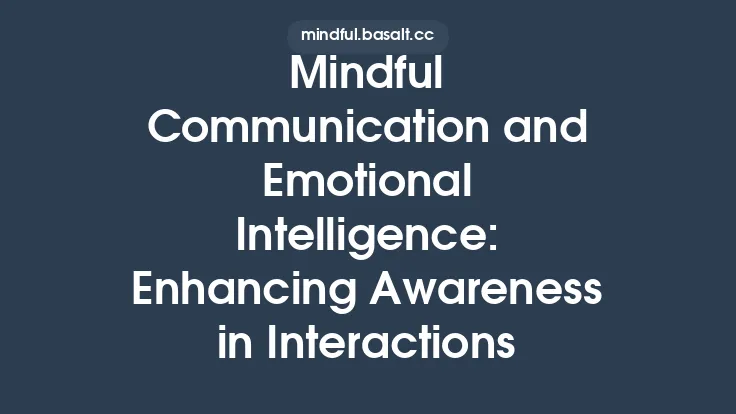 mindful.basalt.cc

Mindful Communication and Emotional Intelligence: Enhancing Awareness in Interactions